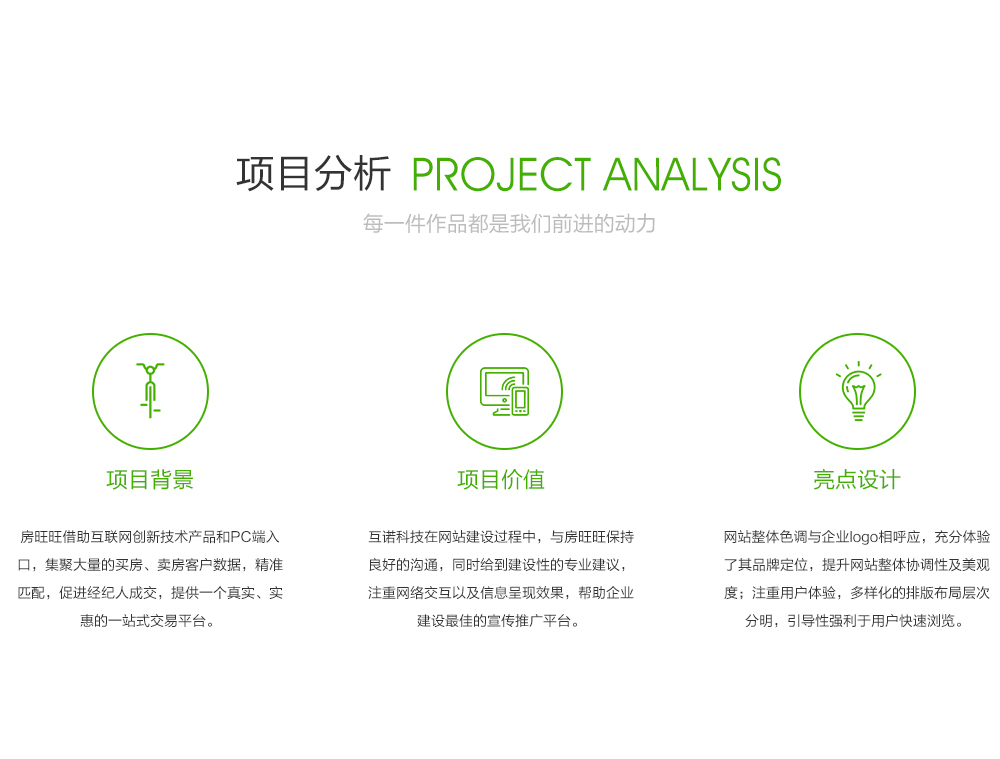 项目分析 PROJECT ANALYSIS

每一件作品都是我们前进的动力

项目背景

房旺旺借助互联网创新技术产品和PC端入口，集聚大量的买房、卖房客户数据，精准匹配，促进经纪人成交，提供一个真实、实惠的一站式交易平台。

项目价值

互诺科技在网站建设过程中，与房旺旺保持良好的沟通，同时给到建设性的专业建议，注重网络交互以及信息呈现效果，帮助企业建设最佳的宣传推广平台。

亮点设计

网站整体色调与企业logo相呼应，充分体验了其品牌定位，提升网站整体协调性及美观度；注重用户体验，多样化的排版布局层次分明，引导性强利于用户快速浏览。